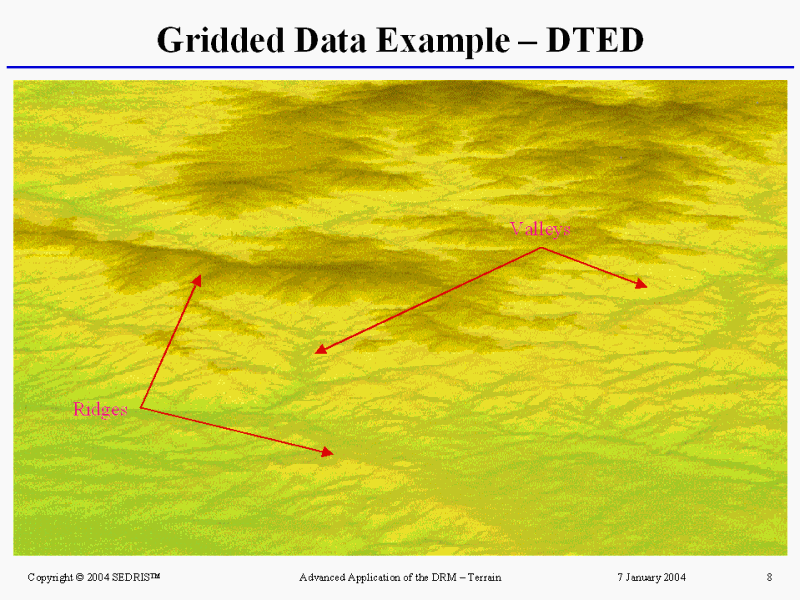 Gridded Data Example – DTED

Valleys

Ridges

Copyright © 2004 SEDRIS™

Advanced Application of the DRM – Terrain

7 January 2004

8